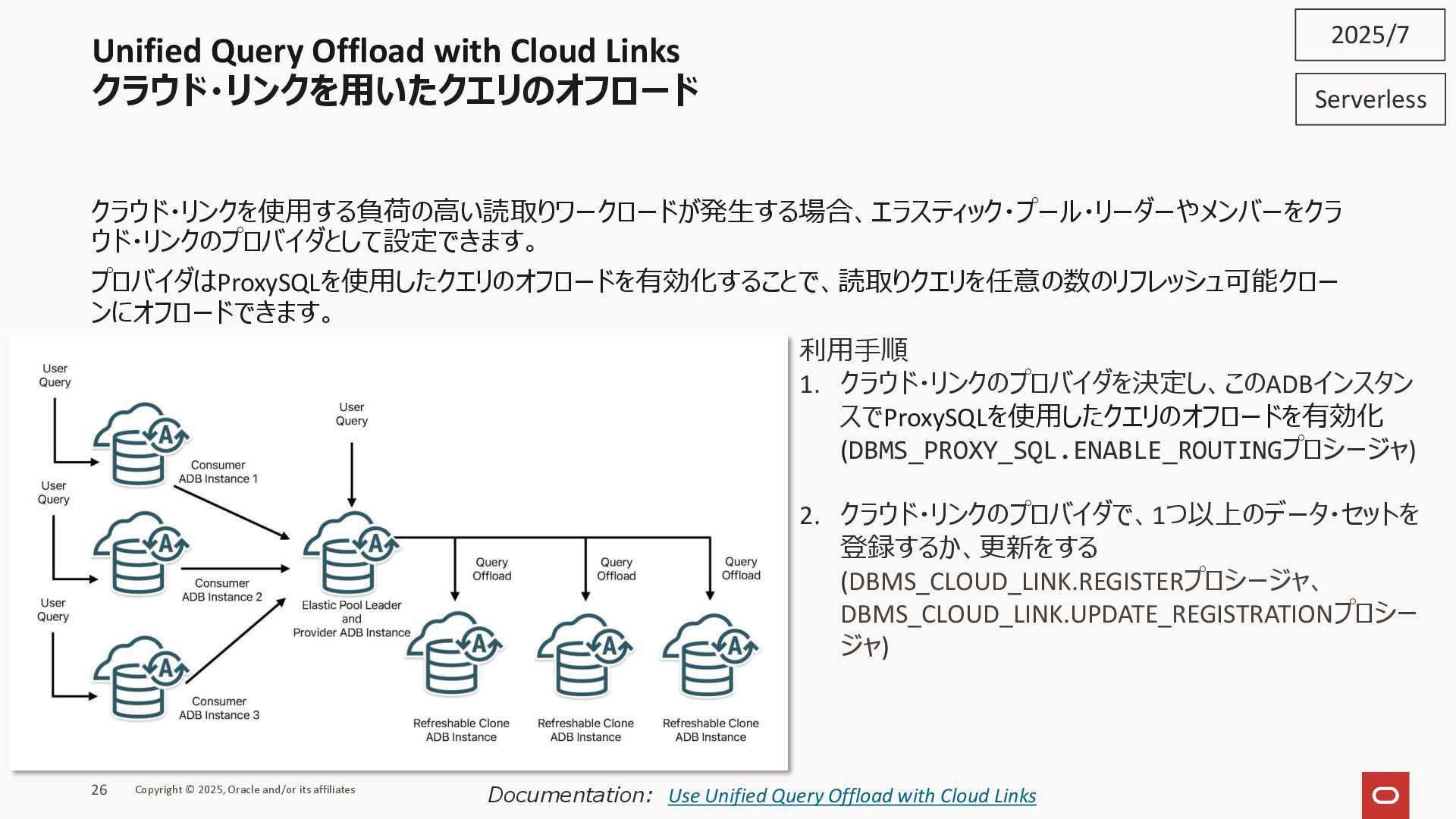 Unified Query Offload with Cloud Links
クラウド・リンクを用いたクエリのオフロード

2025/7

Serverless

クラウド・リンクを使用する負荷の高い読取りワークロードが発生する場合、エラスティック・プール・リーダーやメンバーをクラウド・リンクのプロバイダとして設定できます。

プロバイダはProxySQLを使用したクエリのオフロードを有効化することで、読取りクエリを任意の数のリフレッシュ可能クローンにオフロードできます。

User Query

Consumer ADB Instance 1

User Query

Consumer ADB Instance 2

User Query

Consumer ADB Instance 3

User Query

Elastic Pool Leader and Provider ADB Instance

Query Offload

Query Offload

Query Offload

Refreshable Clone ADB Instance

Refreshable Clone ADB Instance

Refreshable Clone ADB Instance

利用手順
1. クラウド・リンクのプロバイダを決定し、このADBインスタンスでProxySQLを使用したクエリのオフロードを有効化 (DBMS_PROXY_SQL.ENABLE_ROUTINGプロシージャ)

2. クラウド・リンクのプロバイダで、1つ以上のデータ・セットを登録するか、更新をする (DBMS_CLOUD_LINK.REGISTERプロシージャ、DBMS_CLOUD_LINK.UPDATE_REGISTRATIONプロシージャ)

26 Copyright © 2025, Oracle and/or its affiliates

Documentation: Use Unified Query Offload with Cloud Links